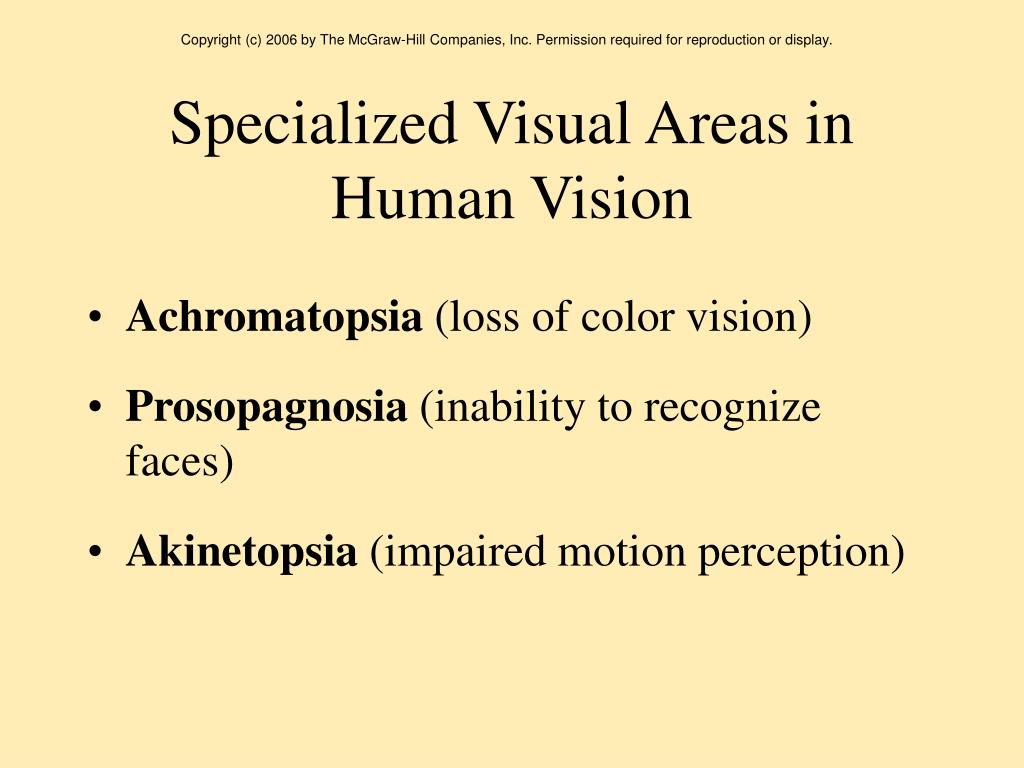 Copyright (c) 2006 by The McGraw-Hill Companies, Inc. Permission required for reproduction or display.

Specialized Visual Areas in Human Vision

• Achromatopsia (loss of color vision)
• Prosopagnosia (inability to recognize faces)
• Akinetopsia (impaired motion perception)